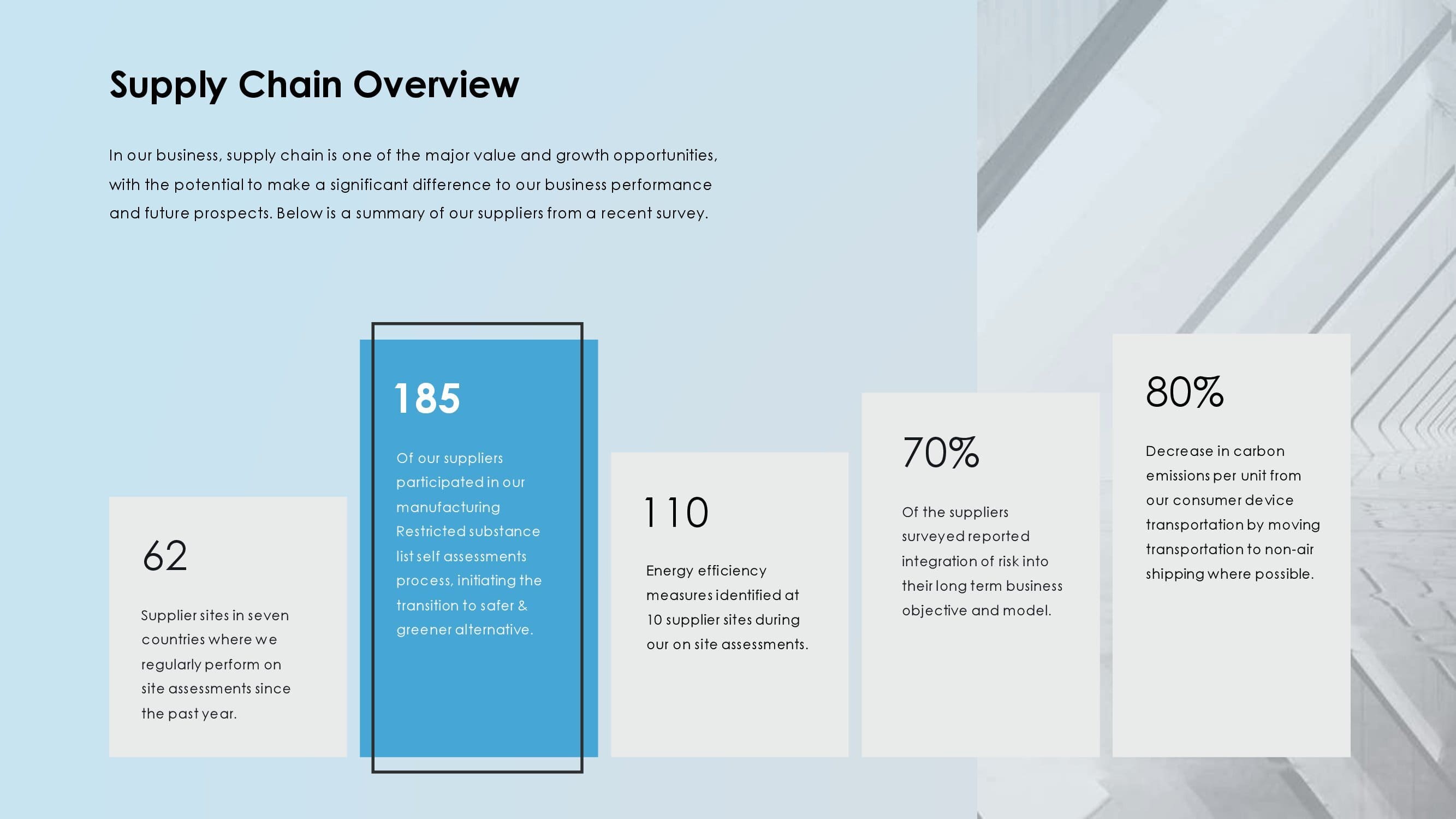 Supply Chain Overview

In our business, supply chain is one of the major value and growth opportunities, with the potential to make a significant difference to our business performance and future prospects. Below is a summary of our suppliers from a recent survey.

62

Supplier sites in seven countries where we regularly perform on site assessments since the past year.

185

Of our suppliers participated in our manufacturing Restricted substance list self assessments process, initiating the transition to safer & greener alternative.

110

Energy efficiency measures identified at 10 supplier sites during our on site assessments.

70%

Of the suppliers surveyed reported integration of risk into their long term business objective and model.

80%

Decrease in carbon emissions per unit from our consumer device transportation by moving transportation to non-air shipping where possible.